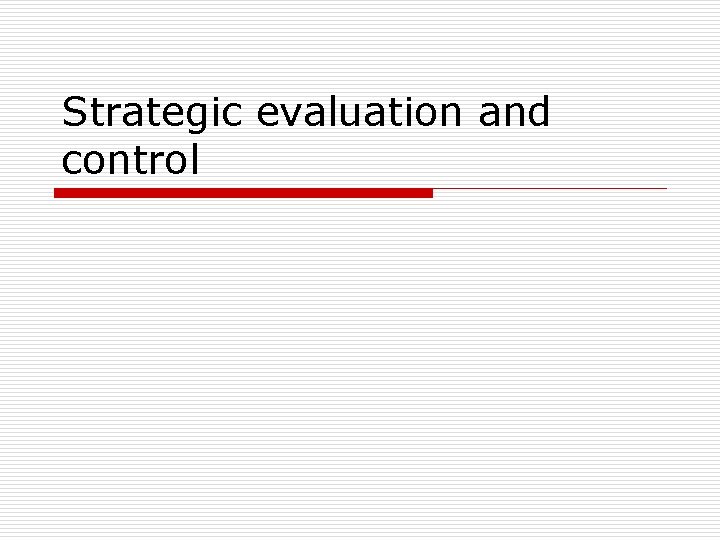 Strategic evaluation and control